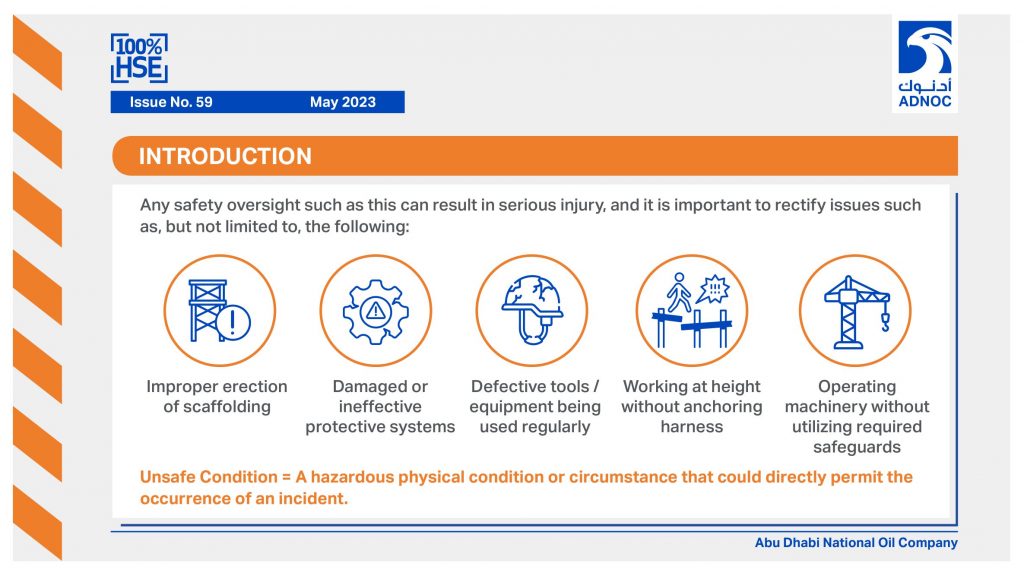 100%
HSE

Issue No. 59 May 2023

أدنوك
ADNOC

INTRODUCTION

Any safety oversight such as this can result in serious injury, and it is important to rectify issues such as, but not limited to, the following:

Improper erection of scaffolding

Damaged or ineffective protective systems

Defective tools / equipment being used regularly

Working at height without anchoring harness

Operating machinery without utilizing required safeguards

Unsafe Condition = A hazardous physical condition or circumstance that could directly permit the occurrence of an incident.

Abu Dhabi National Oil Company